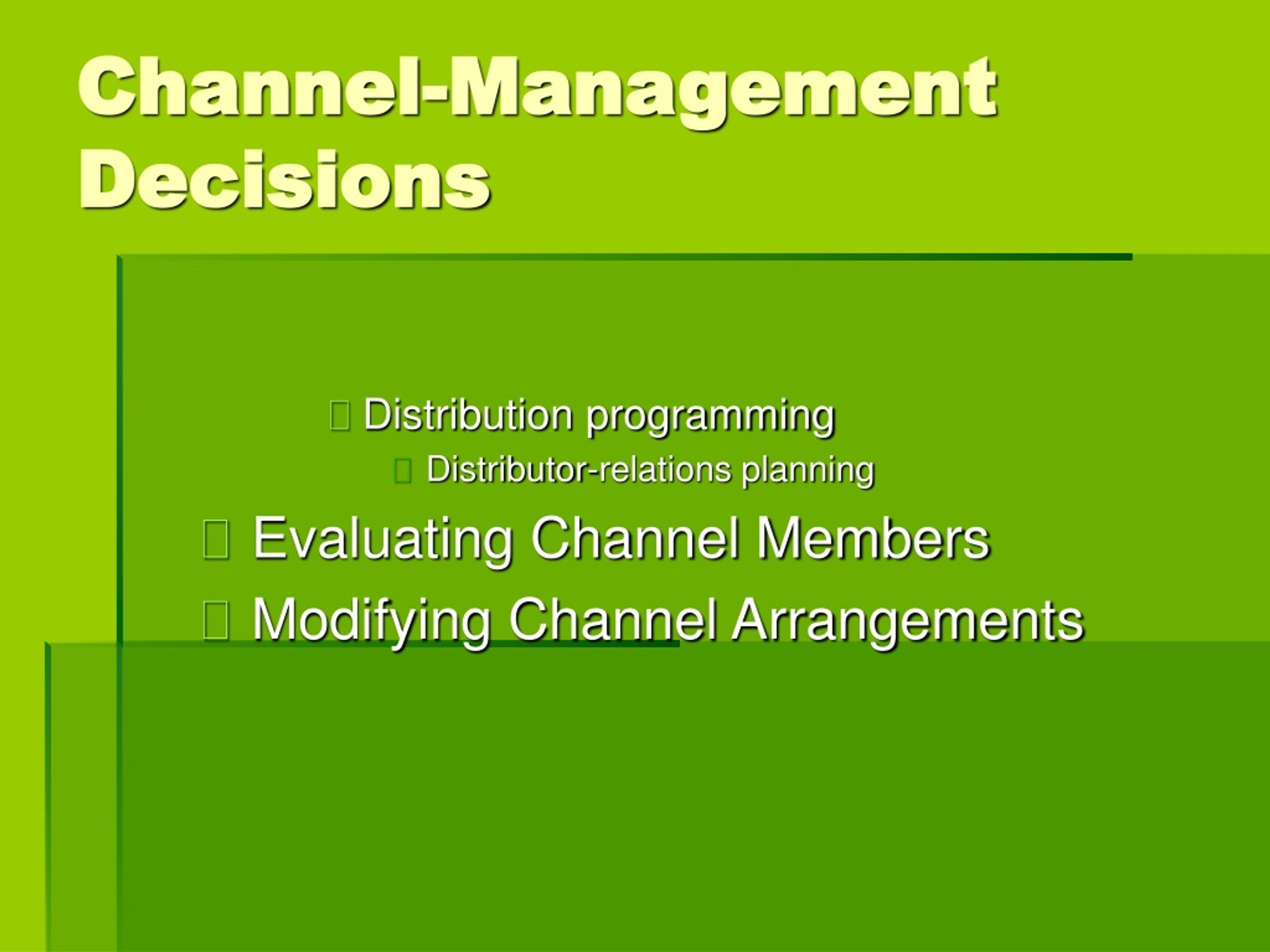 Channel-Management Decisions

Distribution programming

Distributor-relations planning

Evaluating Channel Members

Modifying Channel Arrangements